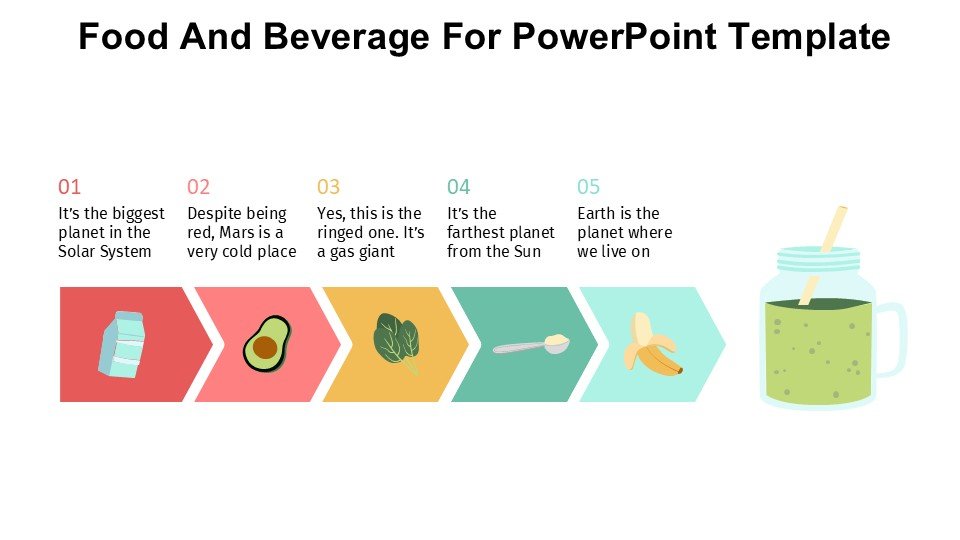 Food And Beverage For PowerPoint Template

01
It's the biggest planet in the Solar System

02
Despite being red, Mars is a very cold place

03
Yes, this is the ringed one. It's a gas giant

04
It's the farthest planet from the Sun

05
Earth is the planet where we live on